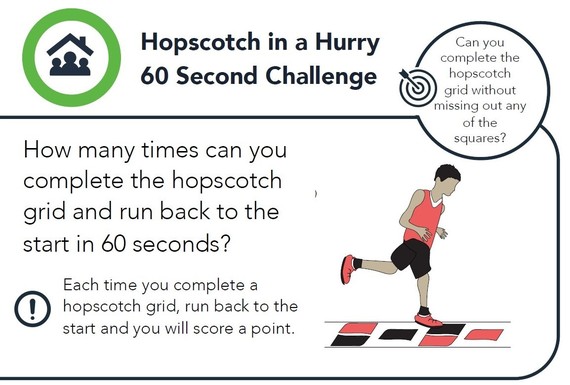 Hopscotch in a Hurry
60 Second Challenge

Can you complete the hopscotch grid without missing out any of the squares?

How many times can you complete the hopscotch grid and run back to the start in 60 seconds?

Each time you complete a hopscotch grid, run back to the start and you will score a point.